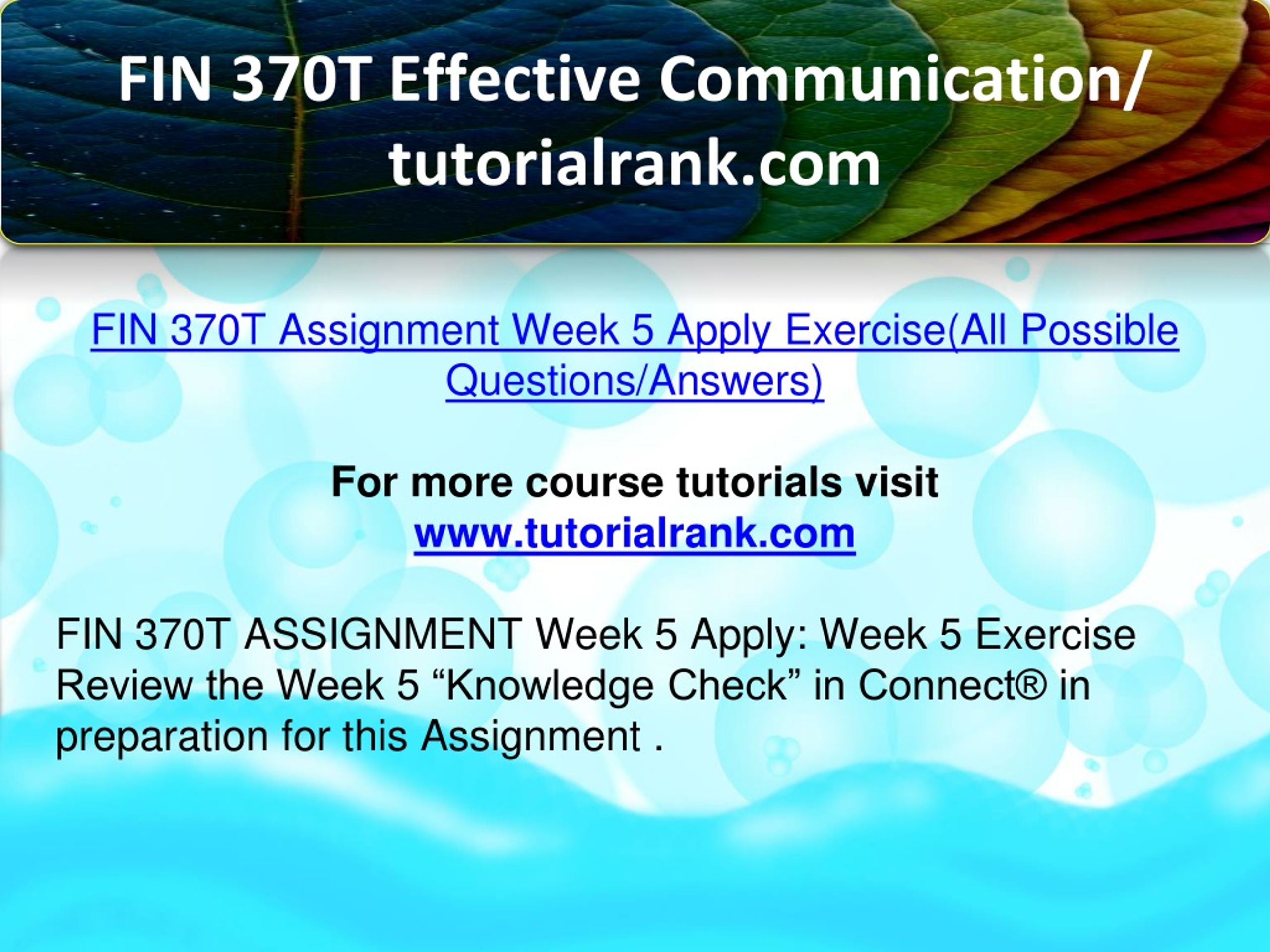 FIN 370T Effective Communication/ tutorialrank.com

FIN 370T Assignment Week 5 Apply Exercise(All Possible Questions/Answers)

For more course tutorials visit
www.tutorialrank.com

FIN 370T ASSIGNMENT Week 5 Apply: Week 5 Exercise Review the Week 5 “Knowledge Check” in Connect® in preparation for this Assignment .